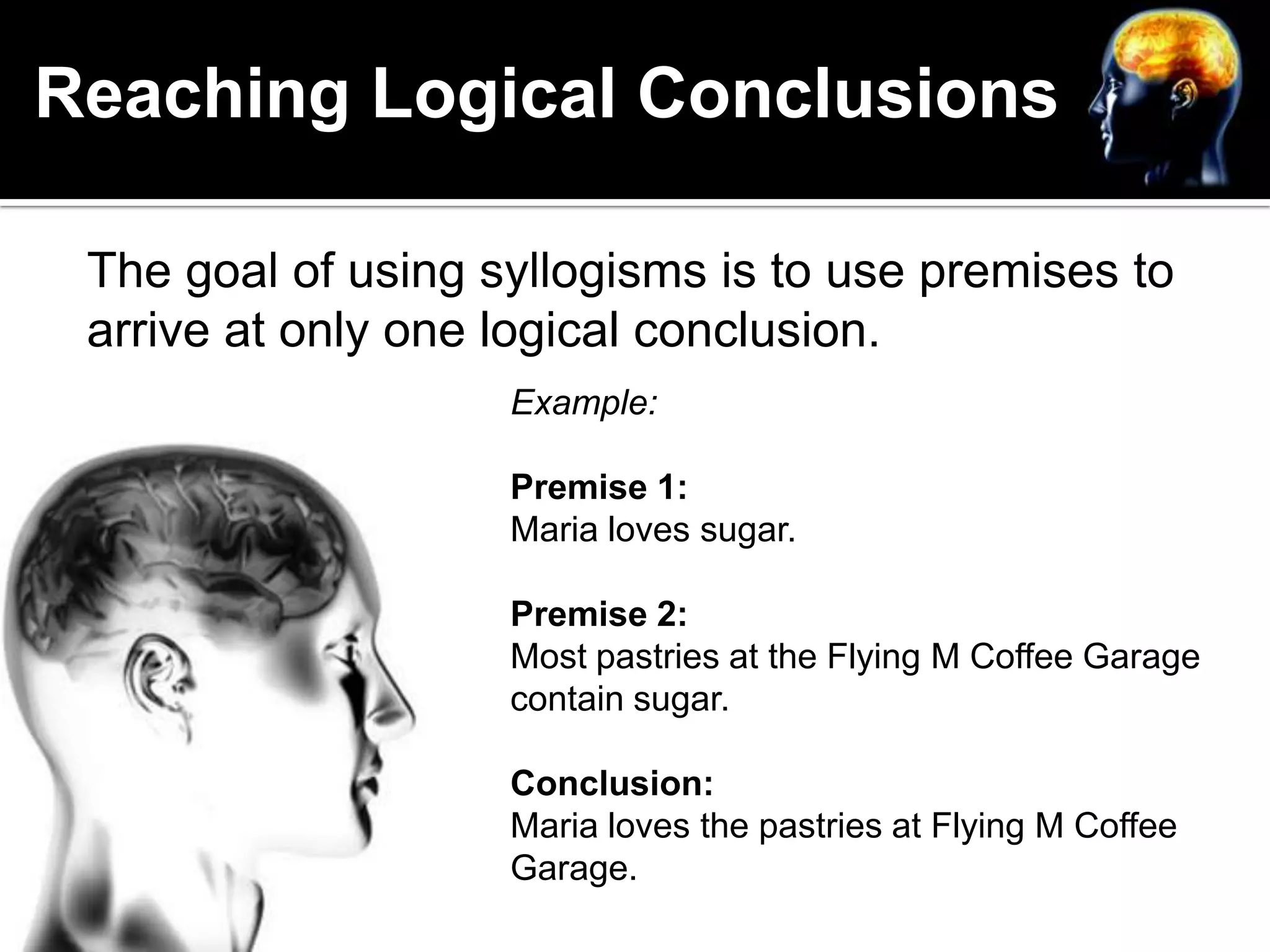 Reaching Logical Conclusions

The goal of using syllogisms is to use premises to arrive at only one logical conclusion.

Example:

Premise 1:
Maria loves sugar.

Premise 2:
Most pastries at the Flying M Coffee Garage contain sugar.

Conclusion:
Maria loves the pastries at Flying M Coffee Garage.